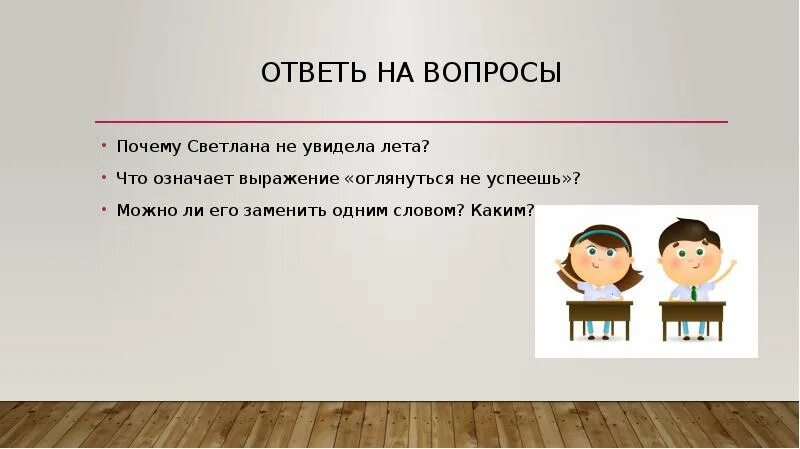 ОТВЕТЬ НА ВОПРОСЫ

• Почему Светлана не увидела лета?
• Что означает выражение «оглянуться не успеешь»?
• Можно ли его заменить одним словом? Каким?